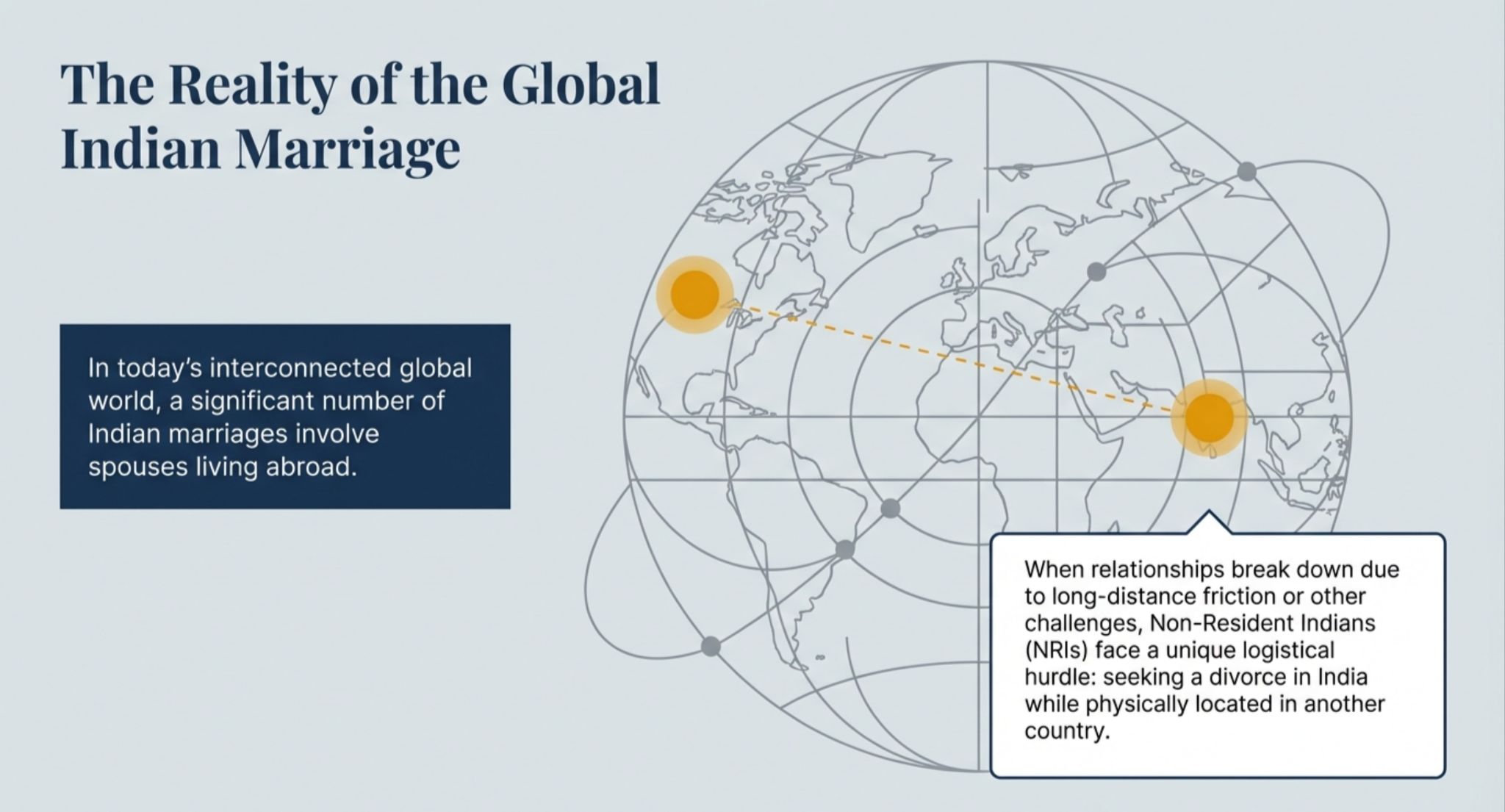 The Reality of the Global Indian Marriage

In today's interconnected global world, a significant number of Indian marriages involve spouses living abroad.

When relationships break down due to long-distance friction or other challenges, Non-Resident Indians (NRIs) face a unique logistical hurdle: seeking a divorce in India while physically located in another country.